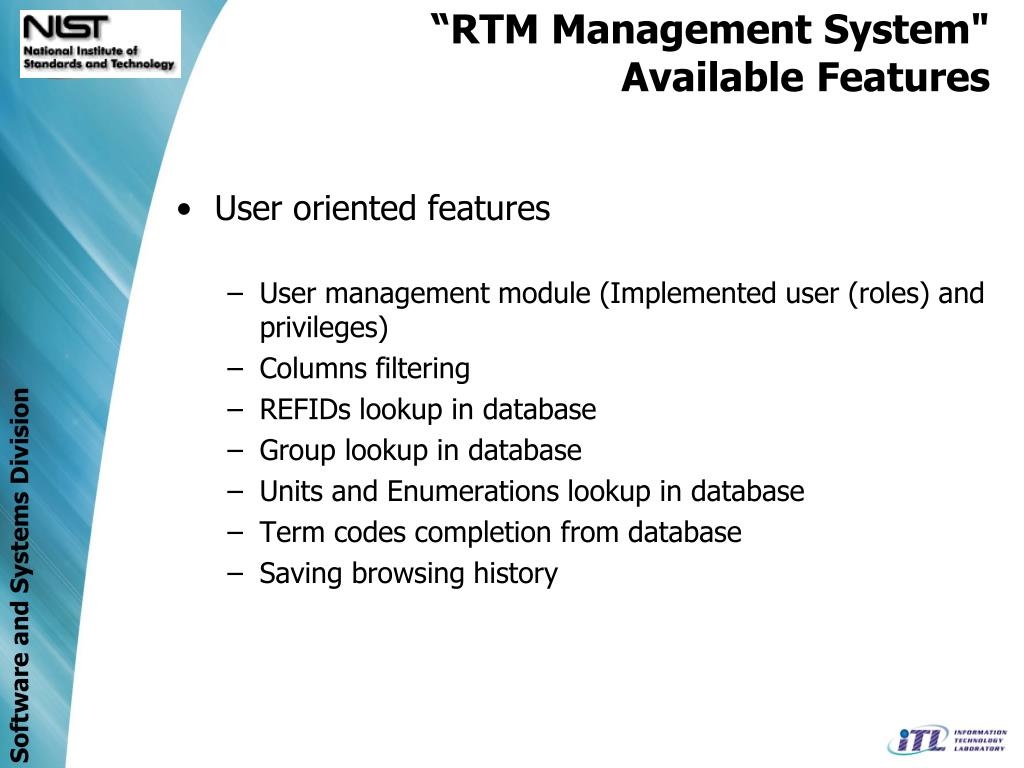 NIST
National Institute of Standards and Technology

“RTM Management System" Available Features

• User oriented features

– User management module (Implemented user (roles) and privileges)
– Columns filtering
– REFIDs lookup in database
– Group lookup in database
– Units and Enumerations lookup in database
– Term codes completion from database
– Saving browsing history

Software and Systems Division

ITL INFORMATION TECHNOLOGY LABORATORY